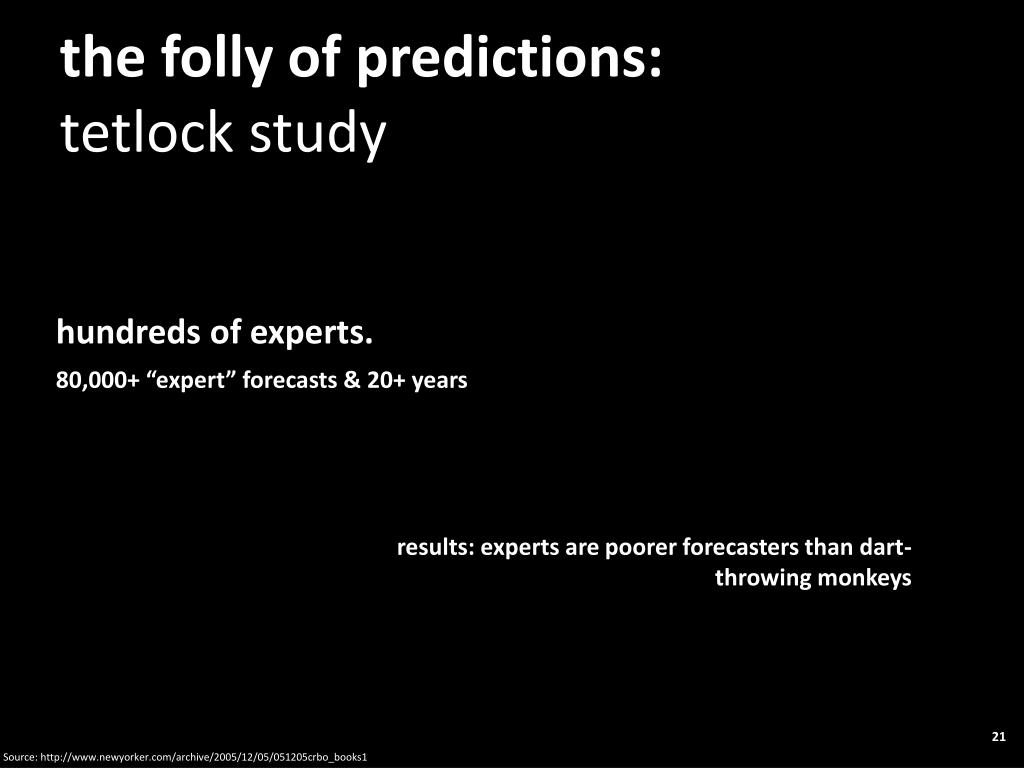 the folly of predictions:
tetlock study

hundreds of experts.

80,000+ “expert” forecasts & 20+ years

results: experts are poorer forecasters than dart-throwing monkeys

21

Source: http://www.newyorker.com/archive/2005/12/05/051205crbo_books1